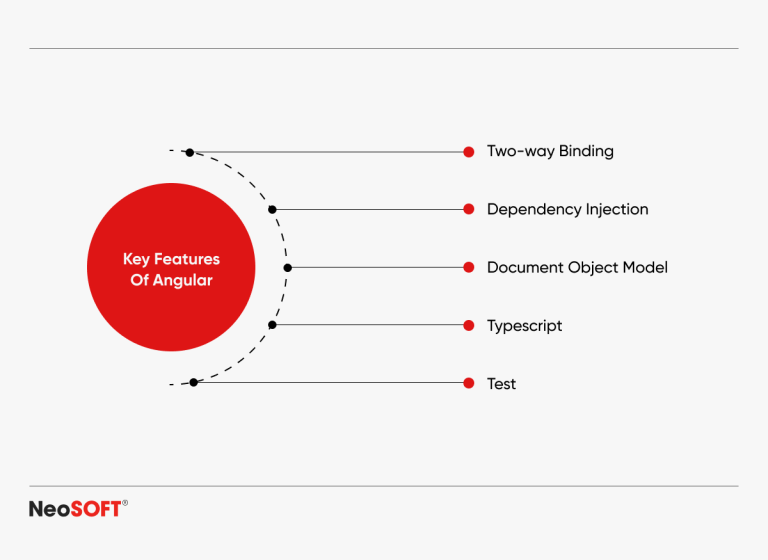 Key Features Of Angular

Two-way Binding

Dependency Injection

Document Object Model

Typescript

Test

NeoSOFT®